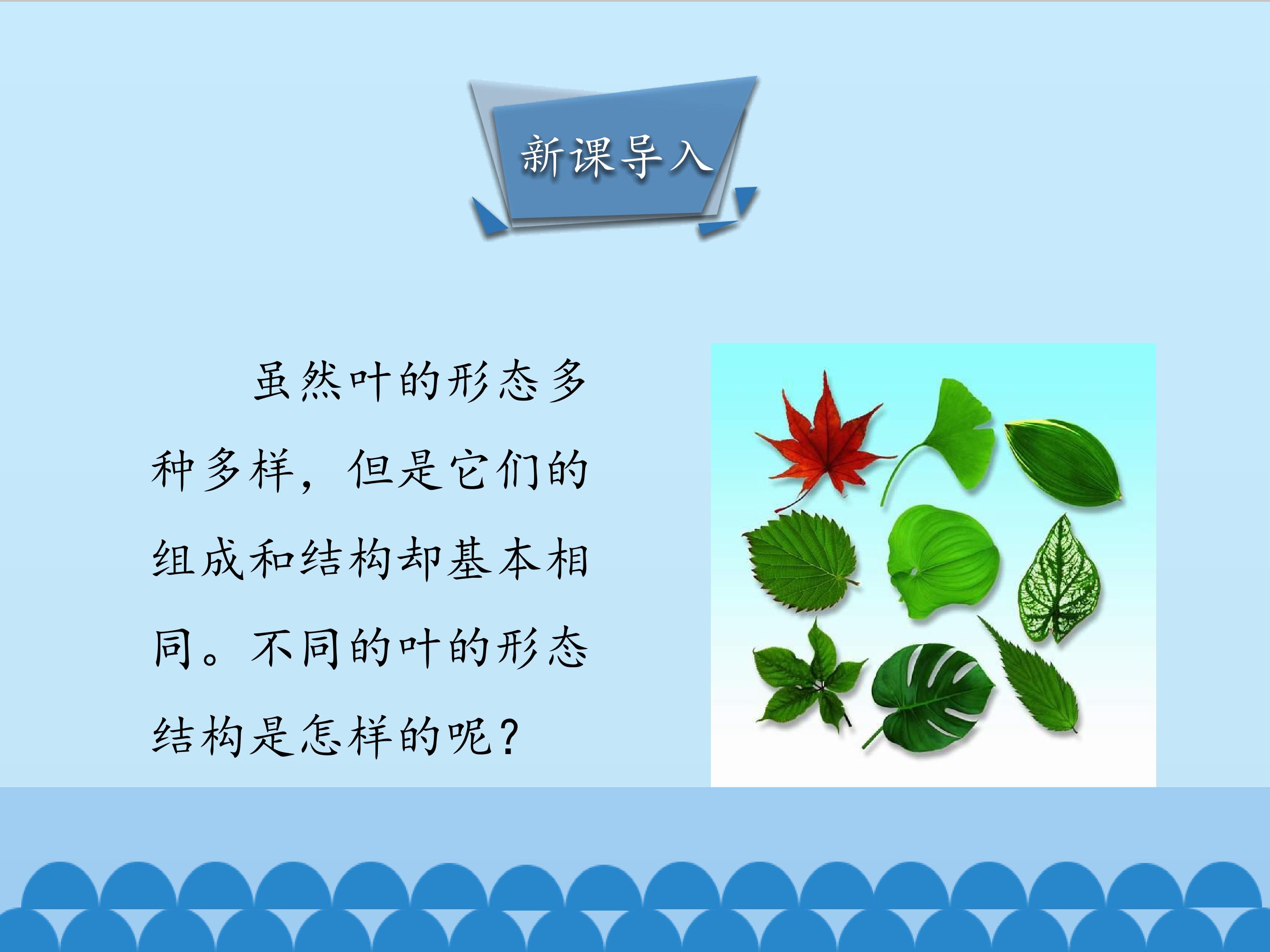 新课导入

虽然叶的形态多种多样，但是它们的组成和结构却基本相同。不同的叶的形态结构是怎样的呢？